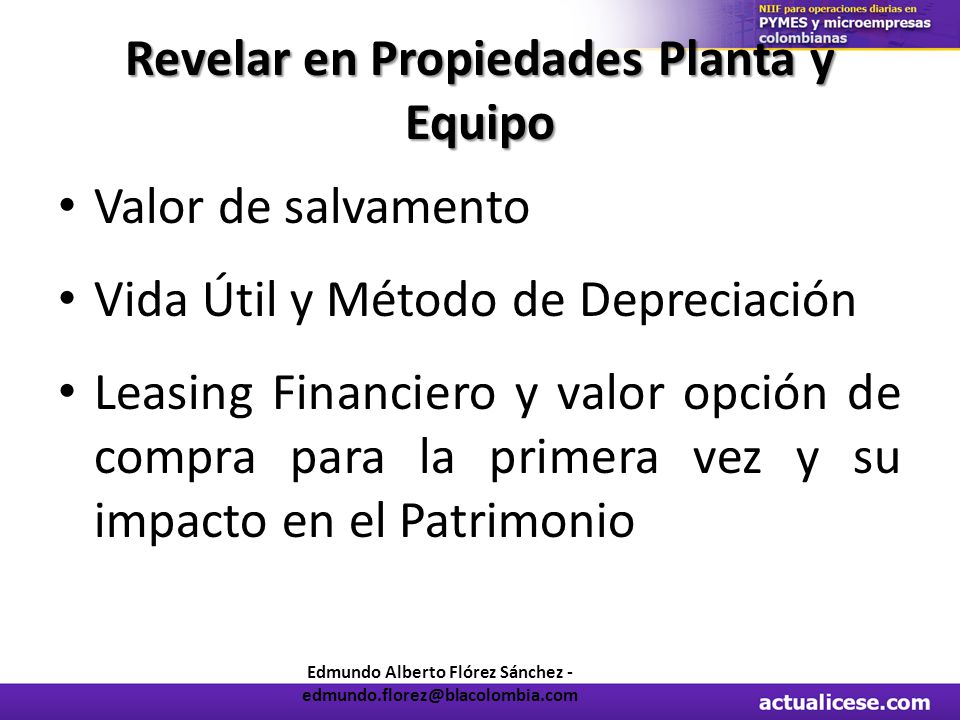 NIIF para operaciones diarias en
PYMES y microempresas colombianas

Revelar en Propiedades Planta y Equipo

• Valor de salvamento

• Vida Útil y Método de Depreciación

• Leasing Financiero y valor opción de compra para la primera vez y su impacto en el Patrimonio

Edmundo Alberto Flórez Sánchez - edmundo.florez@blacolombia.com

actualicese.com